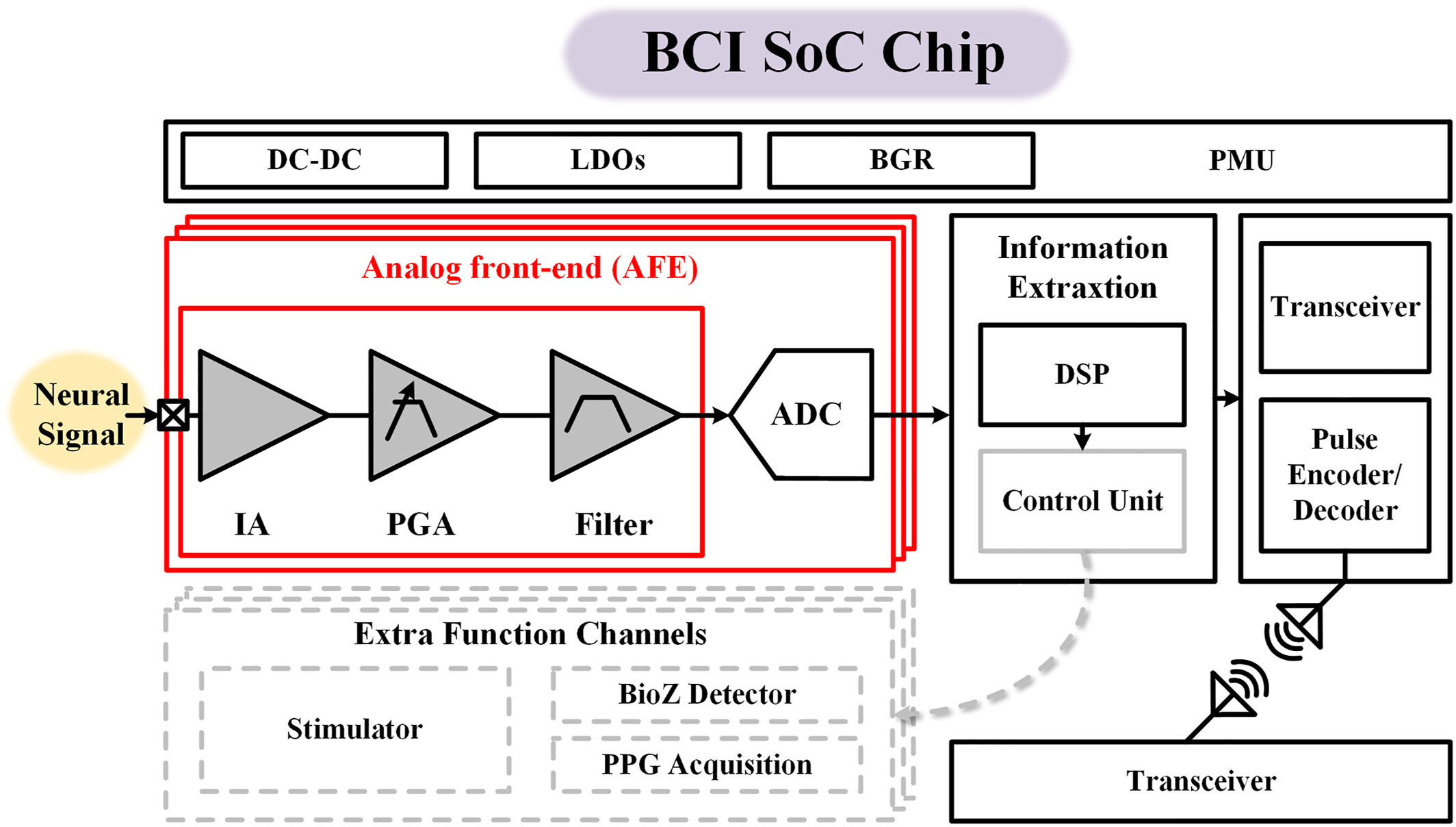 BCI SoC Chip

DC-DC

LDOs

BGR

PMU

Analog front-end (AFE)

Neural Signal

IA

PGA

Filter

ADC

Information Extraxtion

DSP

Control Unit

Transceiver

Pulse Encoder/ Decoder

Extra Function Channels

Stimulator

BioZ Detector

PPG Acquisition

Transceiver